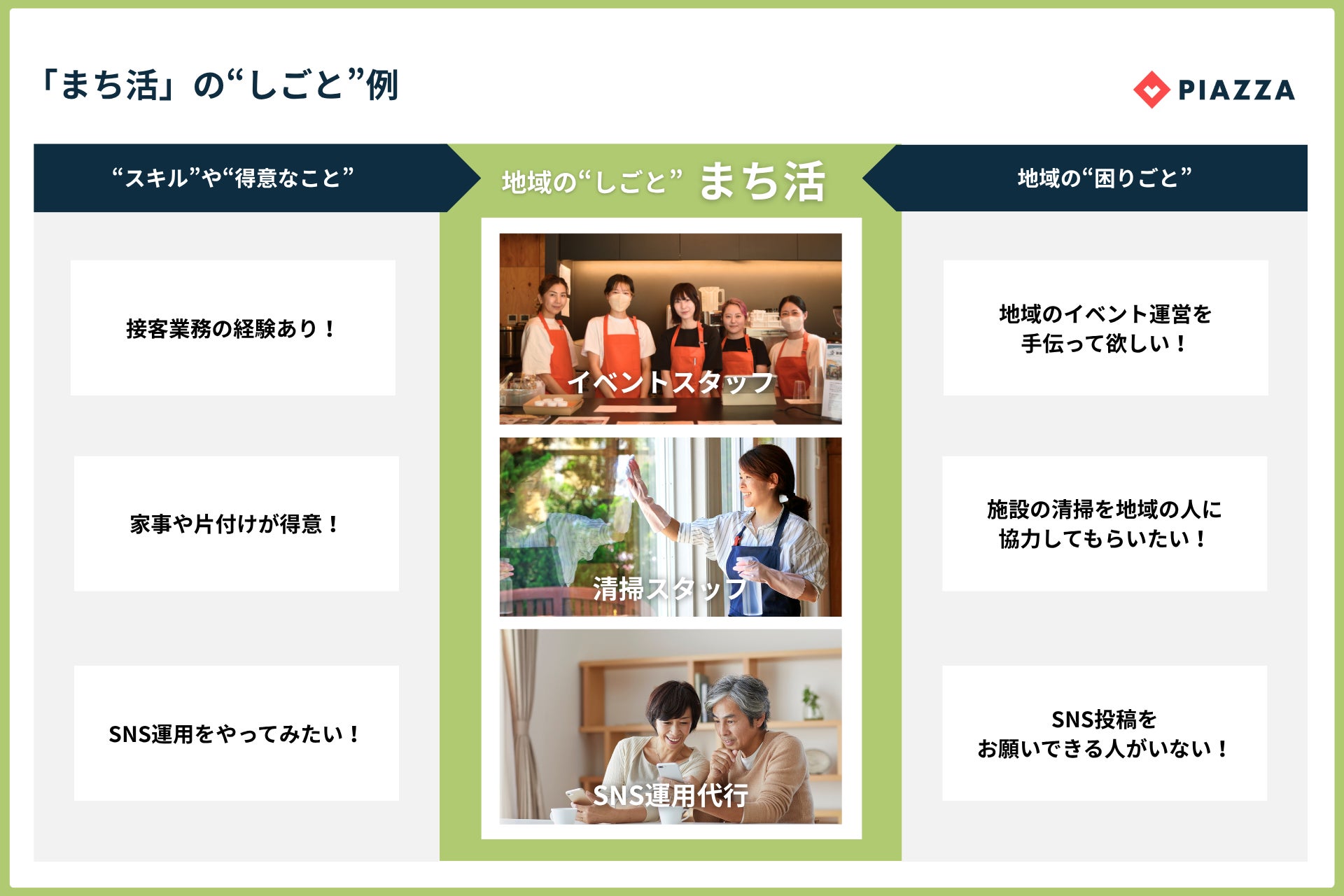 「まち活」の“しごと”例

PIAZZA

“スキル”や“得意なこと”

接客業務の経験あり！

家事や片付けが得意！

SNS運用をやってみたい！

地域の“しごと” まち活

イベントスタッフ

清掃スタッフ

SNS運用代行

地域の“困りごと”

地域のイベント運営を手伝って欲しい！

施設の清掃を地域の人に協力してもらいたい！

SNS投稿をお願いできる人がいない！